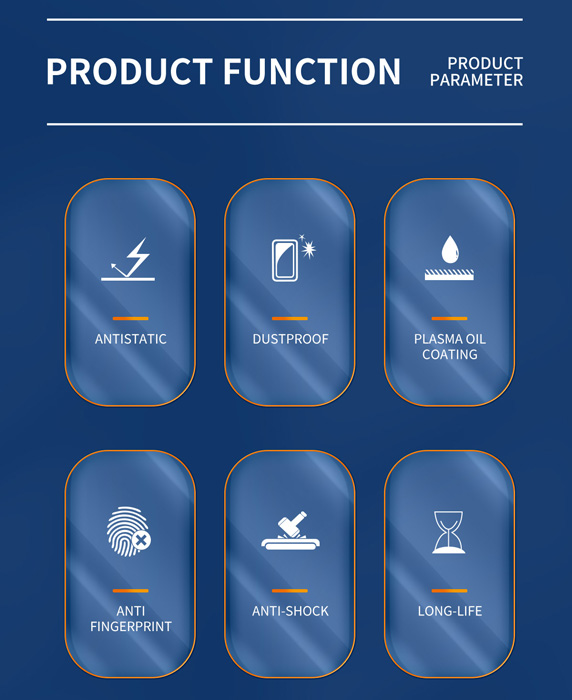 PRODUCT FUNCTION

PRODUCT PARAMETER

ANTISTATIC

DUSTPROOF

PLASMA OIL COATING

ANTI FINGERPRINT

ANTI-SHOCK

LONG-LIFE